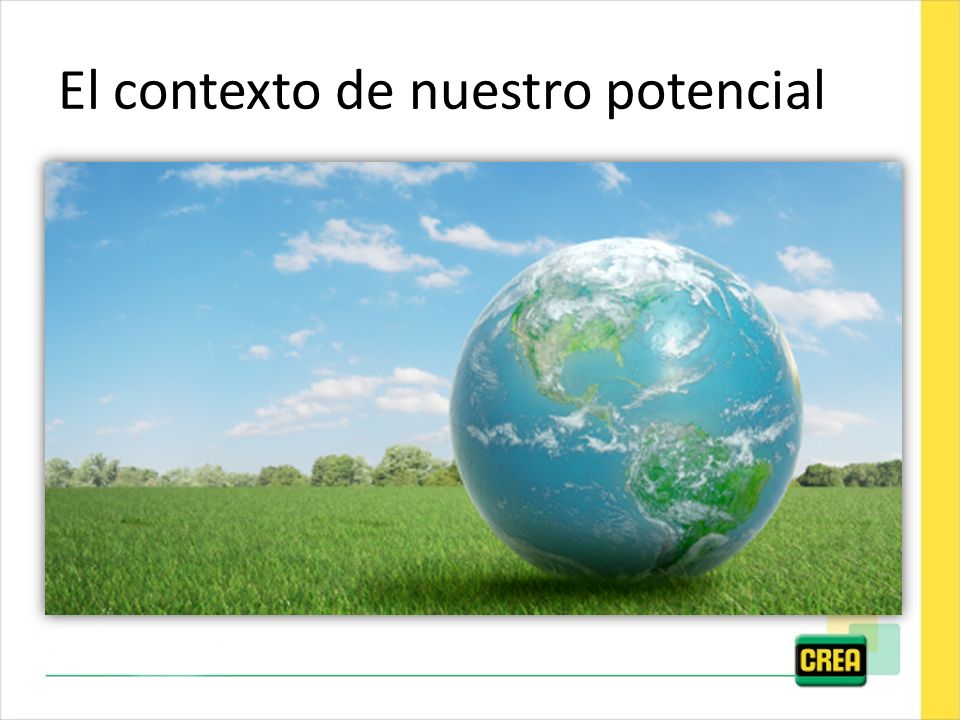 El contexto de nuestro potencial

CREA